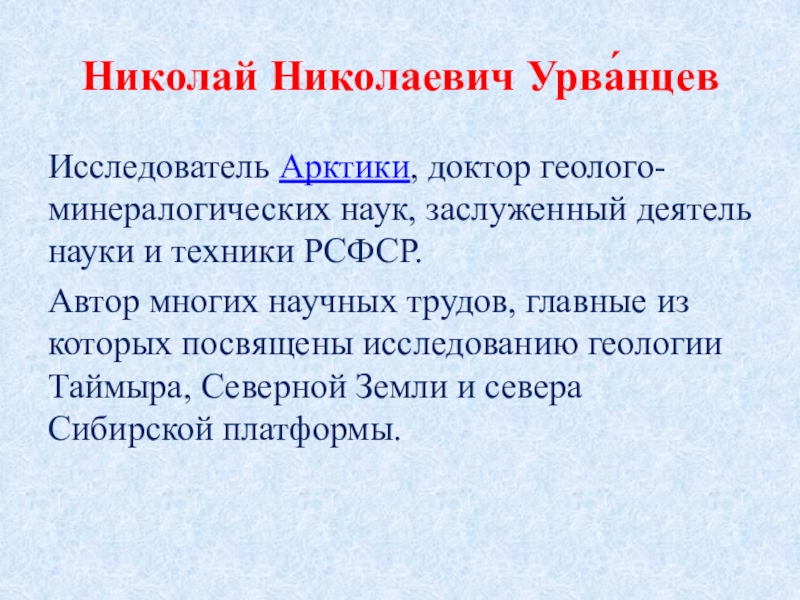 Николай Николаевич Урва́нцев

Исследователь Арктики, доктор геолого-минералогических наук, заслуженный деятель науки и техники РСФСР.

Автор многих научных трудов, главные из которых посвящены исследованию геологии Таймыра, Северной Земли и севера Сибирской платформы.